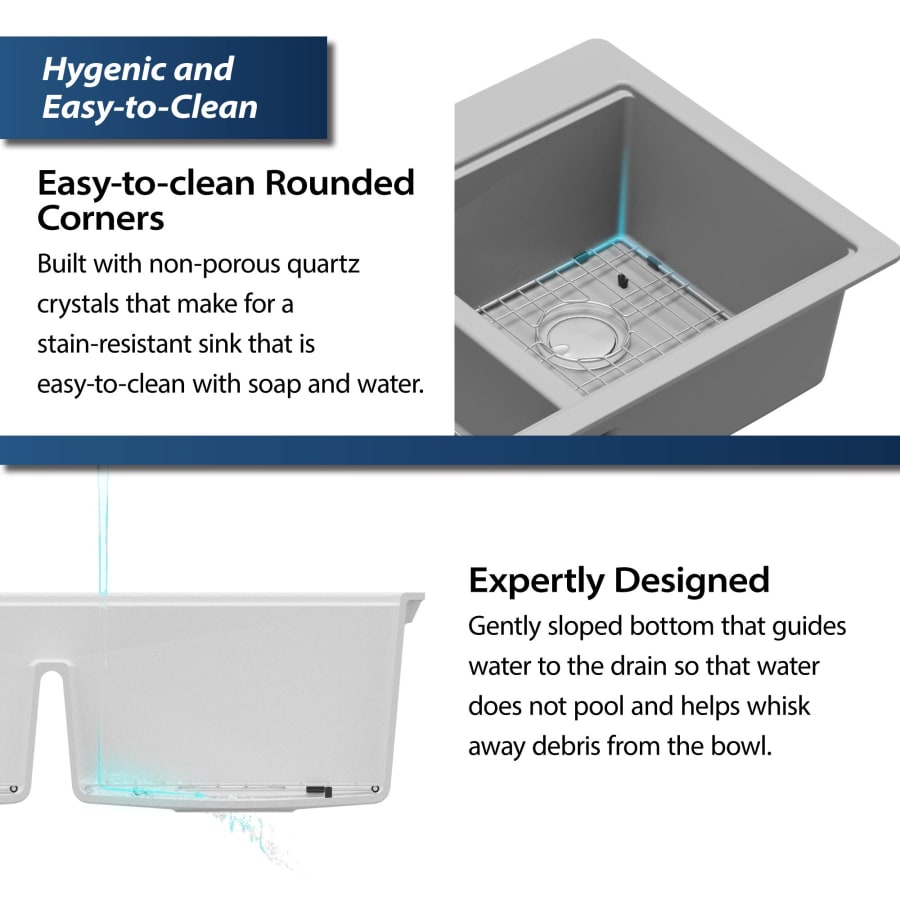 Hygenic and Easy-to-Clean

Easy-to-clean Rounded Corners

Built with non-porous quartz crystals that make for a stain-resistant sink that is easy-to-clean with soap and water.

Expertly Designed

Gently sloped bottom that guides water to the drain so that water does not pool and helps whisk away debris from the bowl.